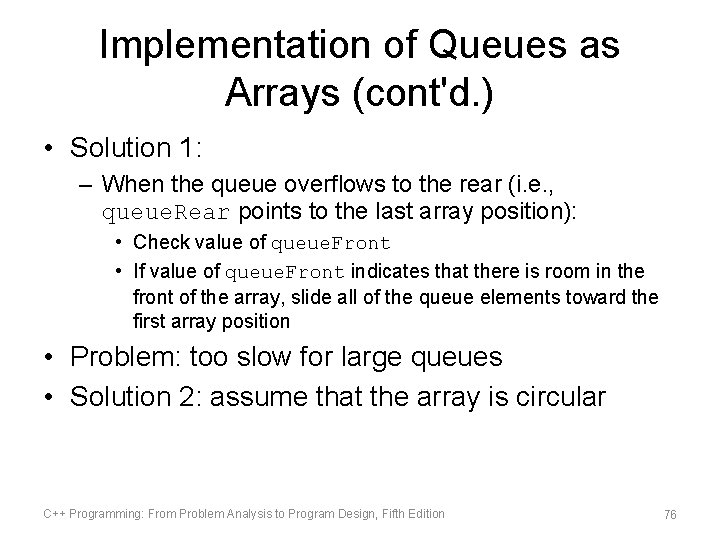 Implementation of Queues as Arrays (cont'd.)

• Solution 1:
– When the queue overflows to the rear (i.e., queueRear points to the last array position):
• Check value of queueFront
• If value of queueFront indicates that there is room in the front of the array, slide all of the queue elements toward the first array position
• Problem: too slow for large queues
• Solution 2: assume that the array is circular

C++ Programming: From Problem Analysis to Program Design, Fifth Edition

76